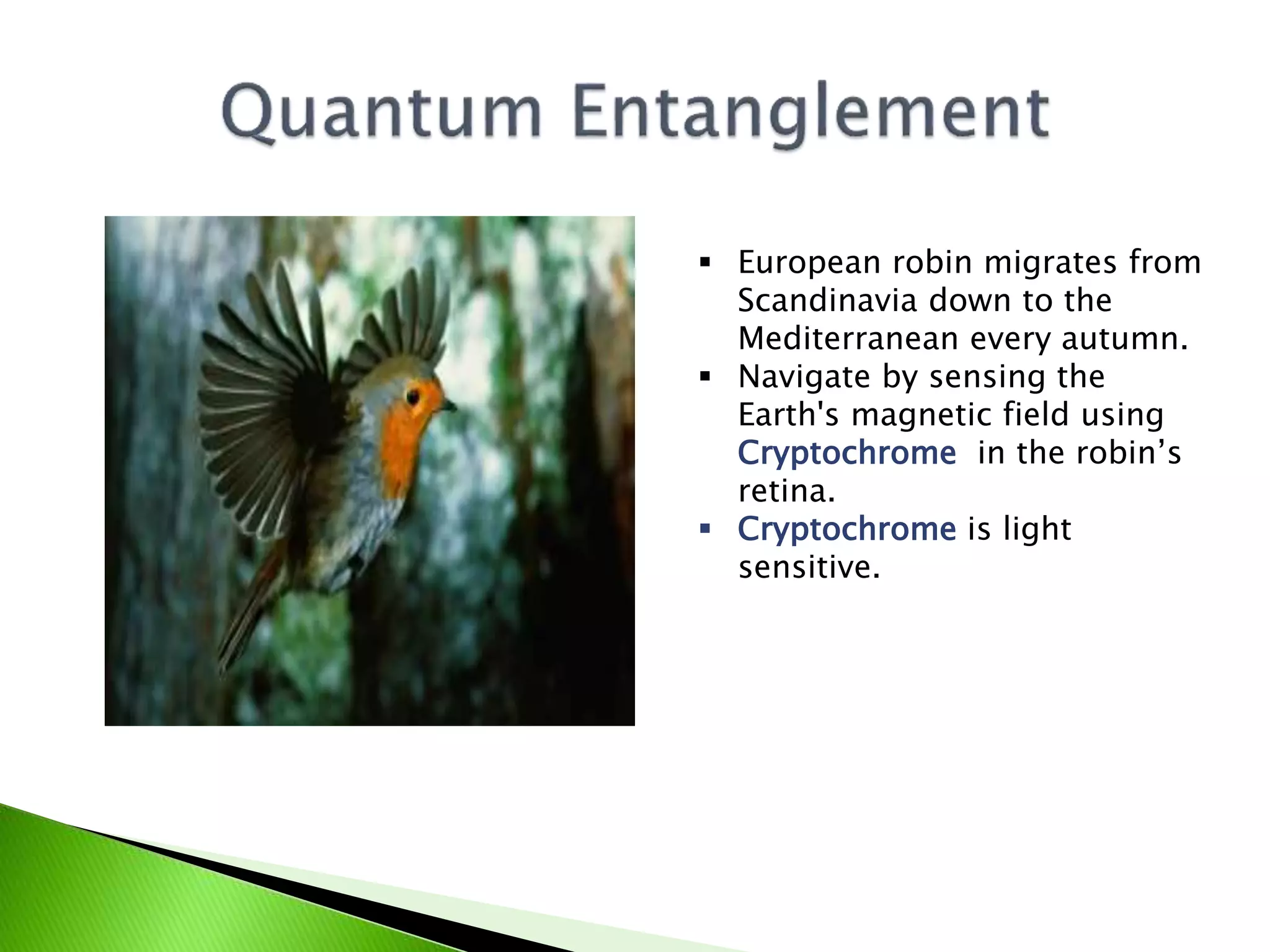 Quantum Entanglement

▪ European robin migrates from Scandinavia down to the Mediterranean every autumn.
▪ Navigate by sensing the Earth's magnetic field using Cryptochrome in the robin’s retina.
▪ Cryptochrome is light sensitive.